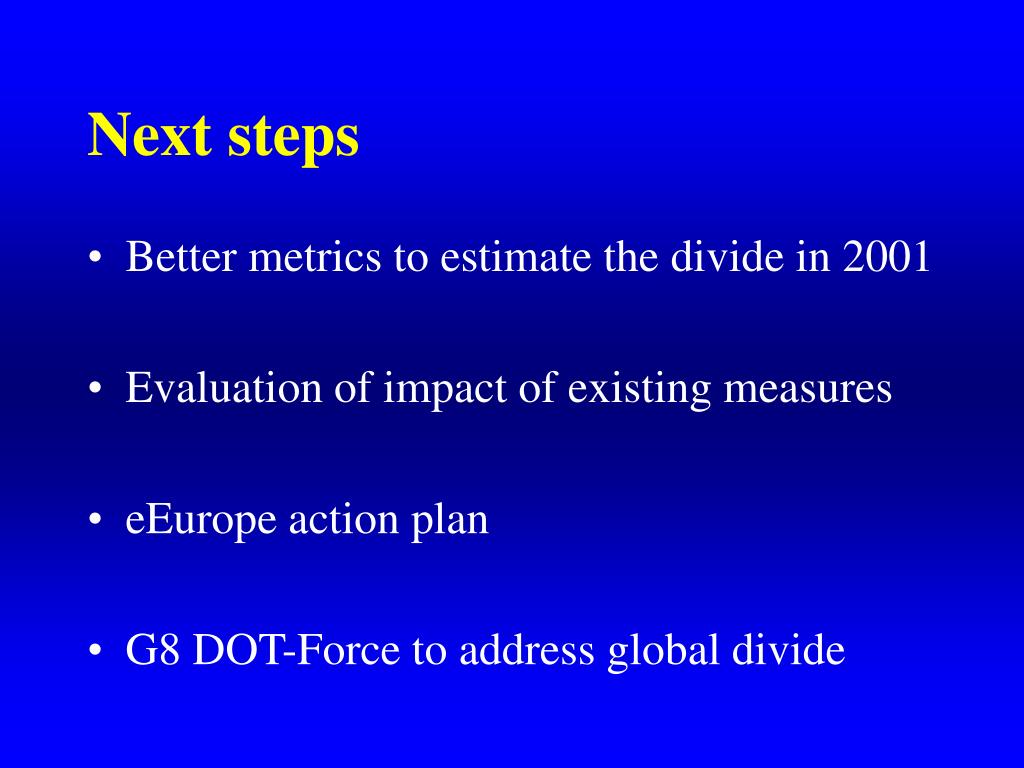 Next steps

• Better metrics to estimate the divide in 2001

• Evaluation of impact of existing measures

• eEurope action plan

• G8 DOT-Force to address global divide